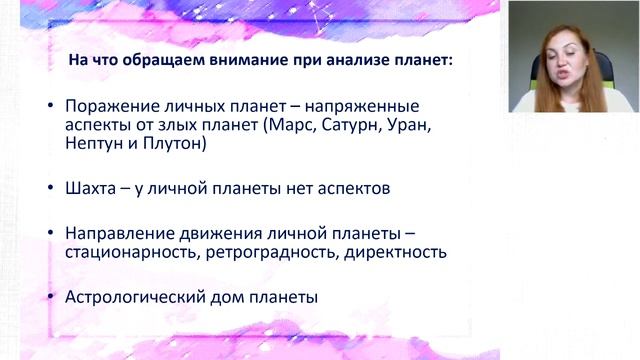 На что обращаем внимание при анализе планет:

• Поражение личных планет – напряженные аспекты от злых планет (Марс, Сатурн, Уран, Нептун и Плутон)

• Шахта – у личной планеты нет аспектов

• Направление движения личной планеты – стационарность, ретроградность, директность

• Астрологический дом планеты